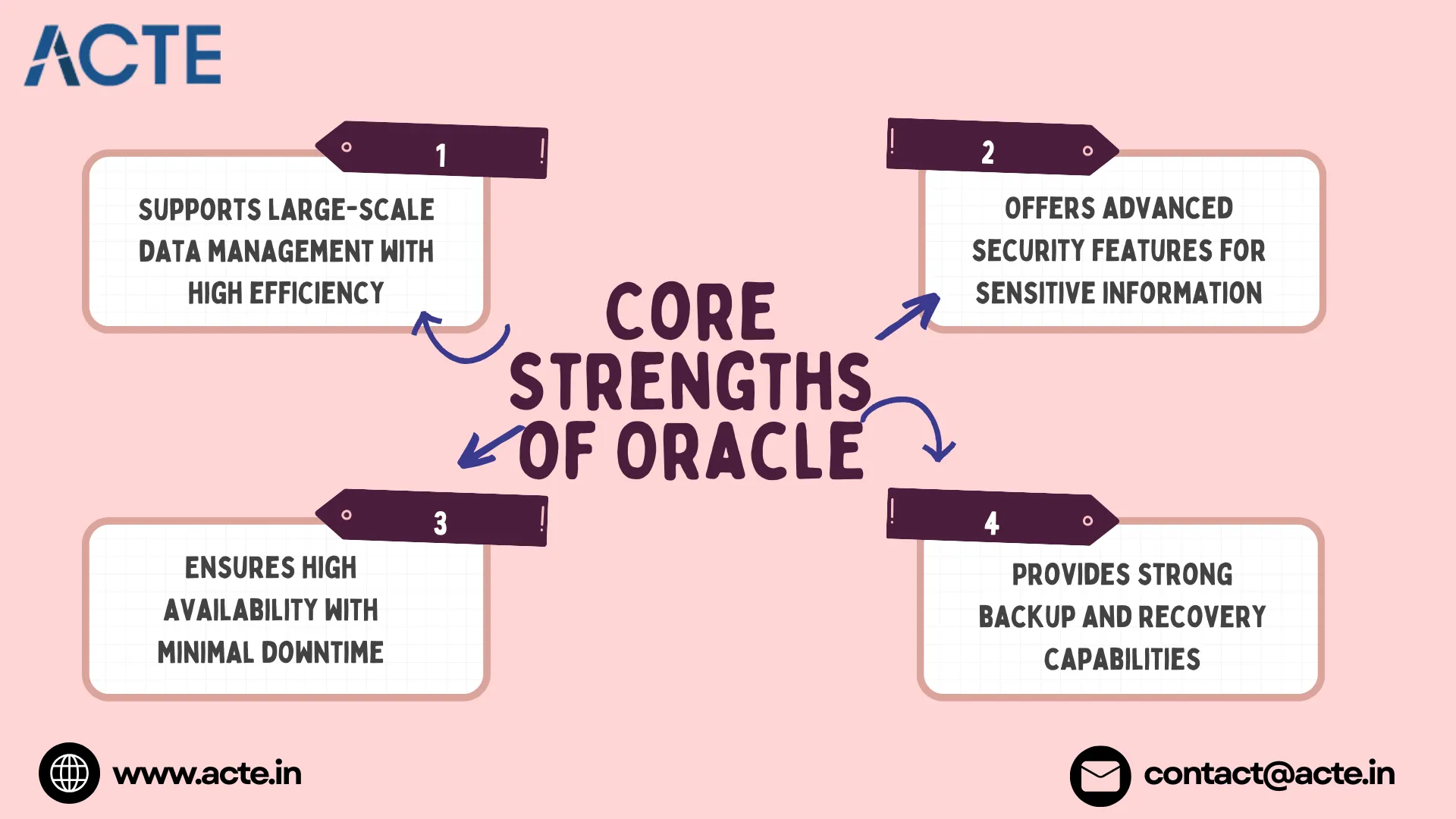 ACTE

CORE STRENGTHS OF ORACLE

1

SUPPORTS LARGE-SCALE DATA MANAGEMENT WITH HIGH EFFICIENCY

2

OFFERS ADVANCED SECURITY FEATURES FOR SENSITIVE INFORMATION

3

ENSURES HIGH AVAILABILITY WITH MINIMAL DOWNTIME

4

PROVIDES STRONG BACKUP AND RECOVERY CAPABILITIES

www.acte.in

contact@acte.in